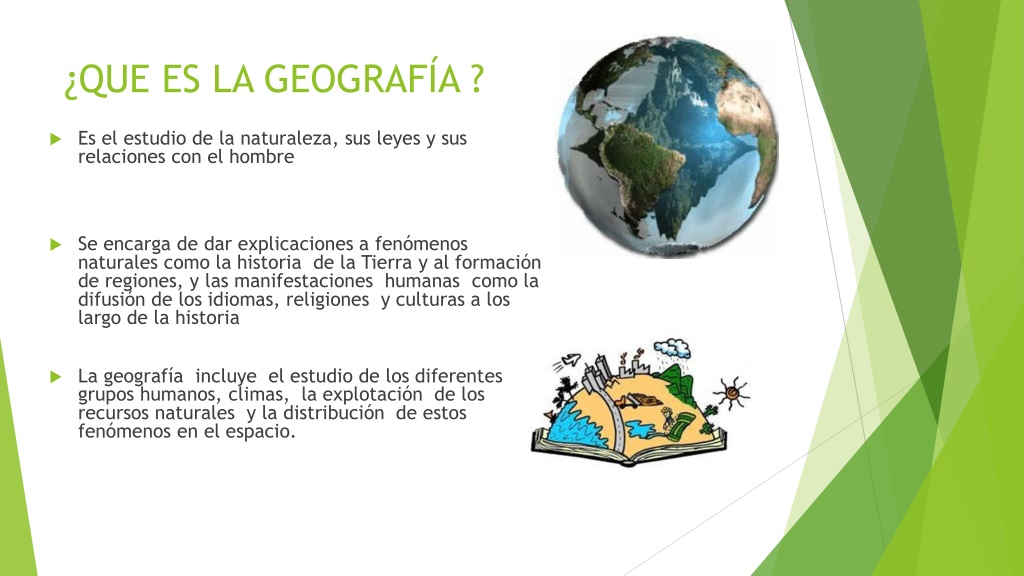 ¿QUE ES LA GEOGRAFÍA ?

Es el estudio de la naturaleza, sus leyes y sus relaciones con el hombre

Se encarga de dar explicaciones a fenómenos naturales como la historia de la Tierra y al formación de regiones, y las manifestaciones humanas como la difusión de los idiomas, religiones y culturas a los largo de la historia

La geografía incluye el estudio de los diferentes grupos humanos, climas, la explotación de los recursos naturales y la distribución de estos fenómenos en el espacio.